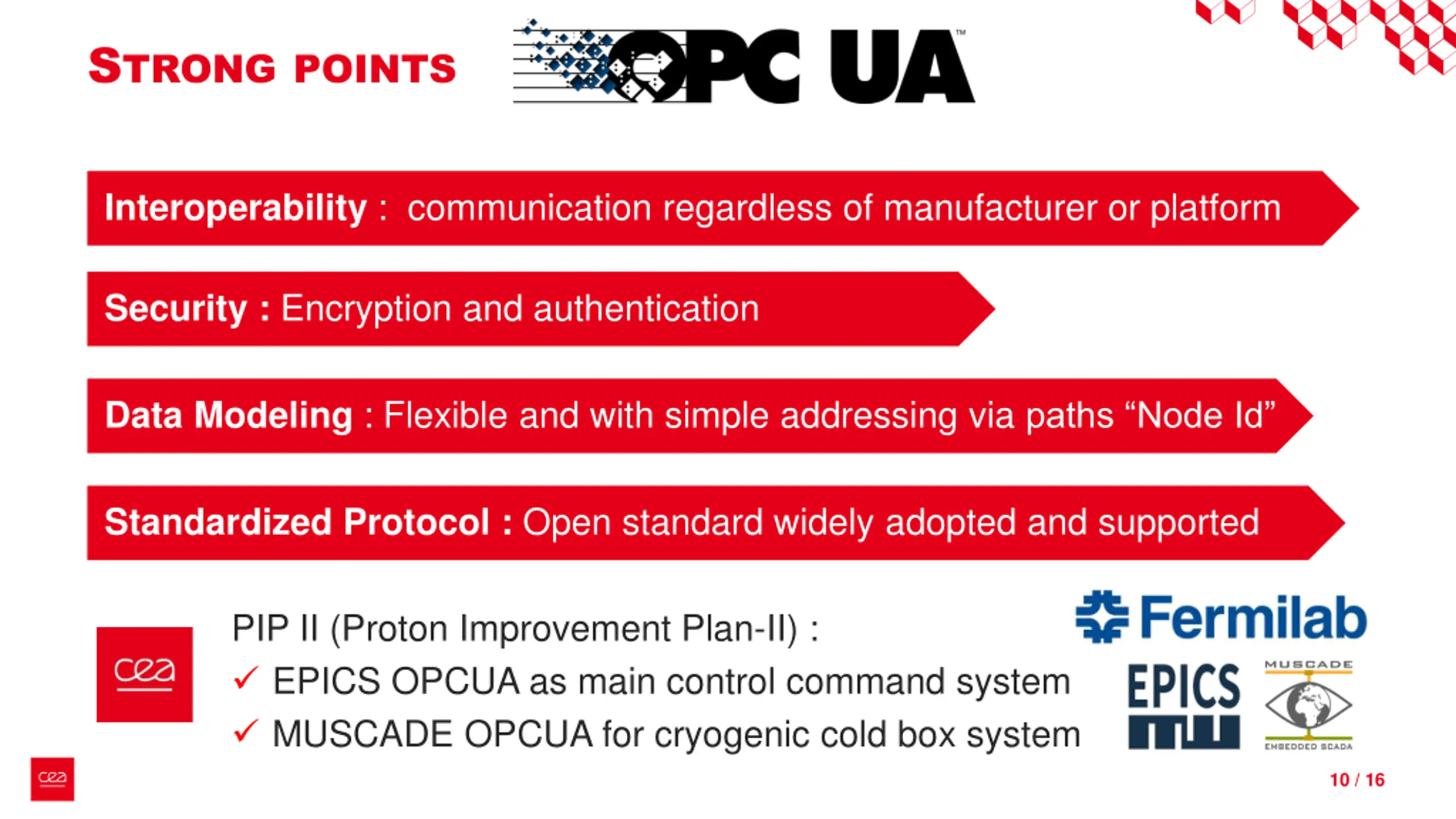 STRONG POINTS

OPC UA™

Interoperability : communication regardless of manufacturer or platform

Security : Encryption and authentication

Data Modeling : Flexible and with simple addressing via paths “Node Id”

Standardized Protocol : Open standard widely adopted and supported

cea

PIP II (Proton Improvement Plan-II) :
✓ EPICS OPCUA as main control command system
✓ MUSCADE OPCUA for cryogenic cold box system

Fermilab

EPICS

MUSCADE
EMBEDDED SCADA

cea

10 / 16